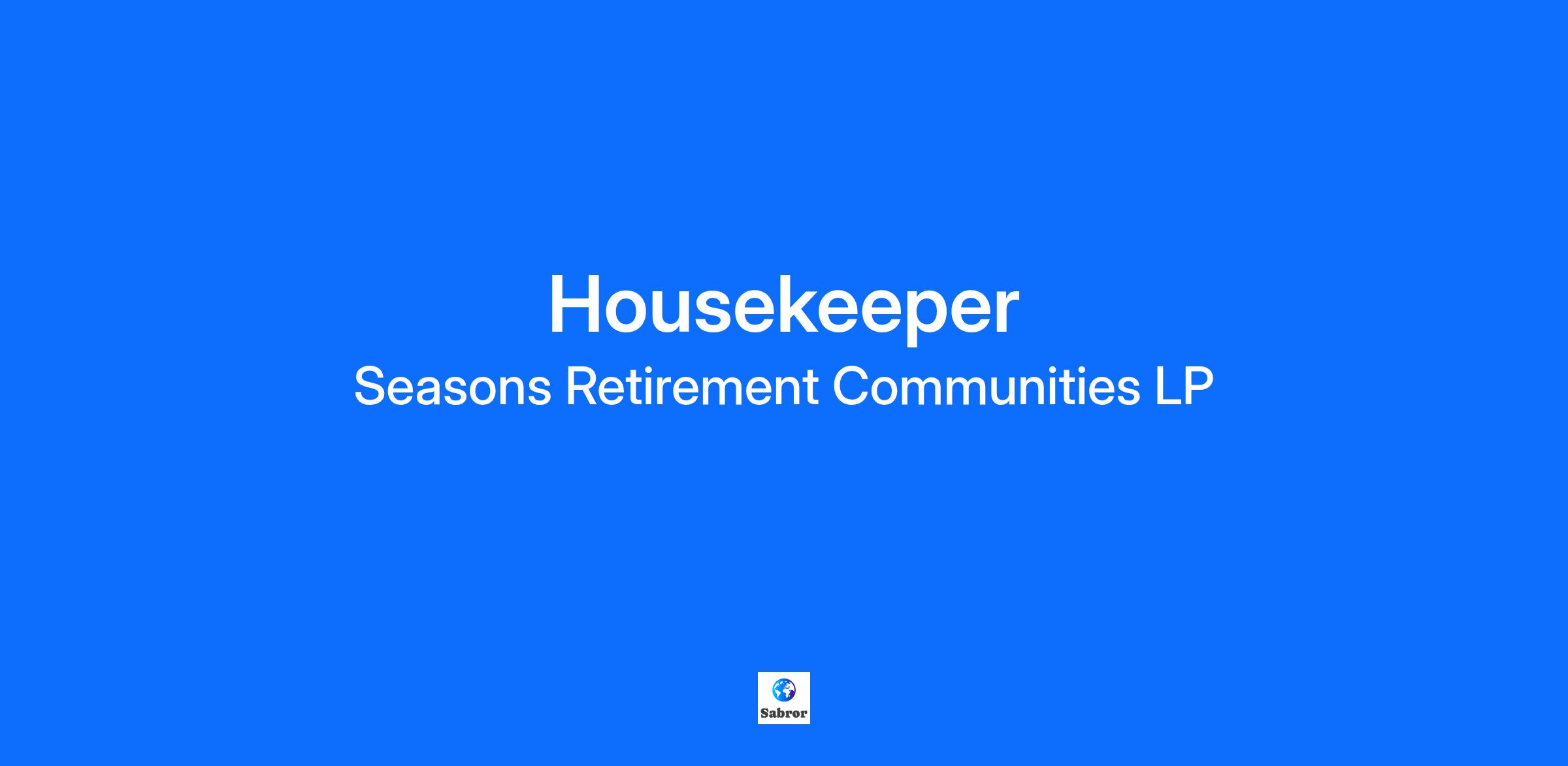 Housekeeper
Seasons Retirement Communities LP

Sabror